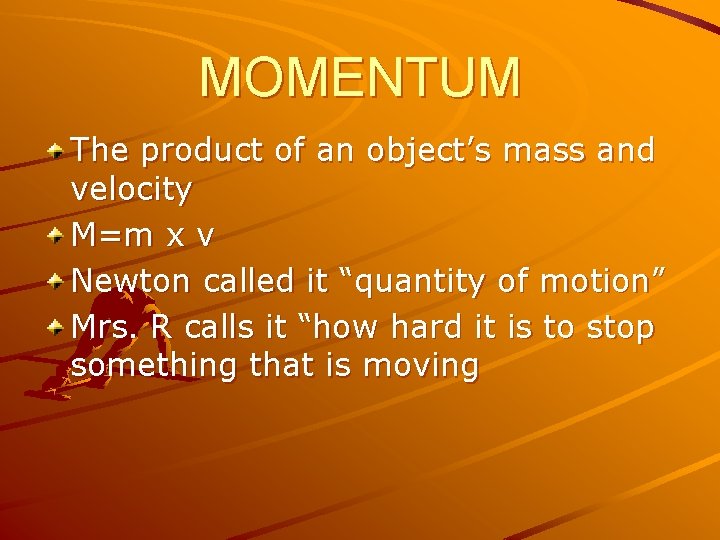 MOMENTUM

The product of an object’s mass and velocity

M=m x v

Newton called it “quantity of motion”

Mrs. R calls it “how hard it is to stop something that is moving